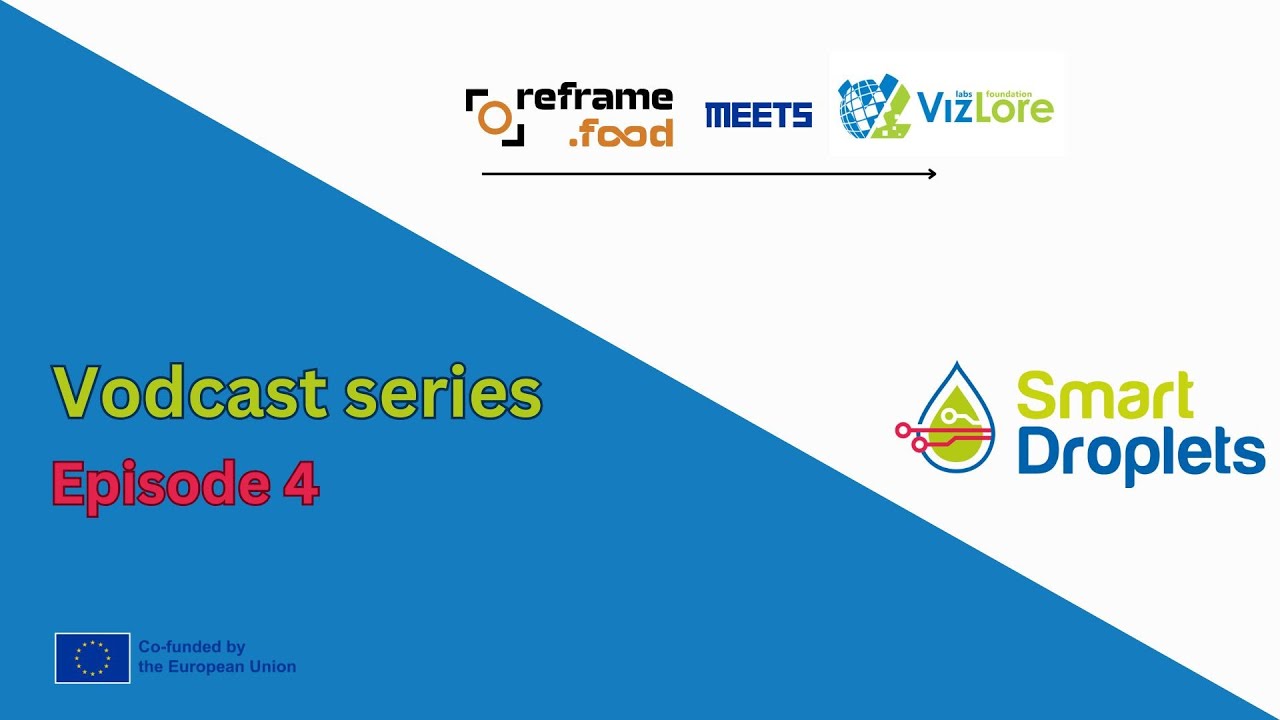 reframe .food MEETS labs foundation VizLore

Vodcast series
Episode 4

Smart Droplets

Co-funded by the European Union